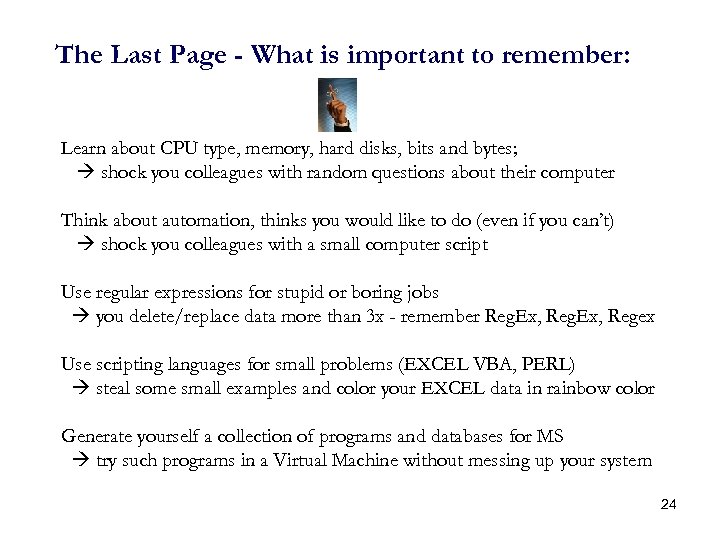 The Last Page - What is important to remember:

Learn about CPU type, memory, hard disks, bits and bytes;
→ shock you colleagues with random questions about their computer

Think about automation, thinks you would like to do (even if you can't)
→ shock you colleagues with a small computer script

Use regular expressions for stupid or boring jobs
→ you delete/replace data more than 3x - remember RegEx, RegEx, Regex

Use scripting languages for small problems (EXCEL VBA, PERL)
→ steal some small examples and color your EXCEL data in rainbow color

Generate yourself a collection of programs and databases for MS
→ try such programs in a Virtual Machine without messing up your system

24